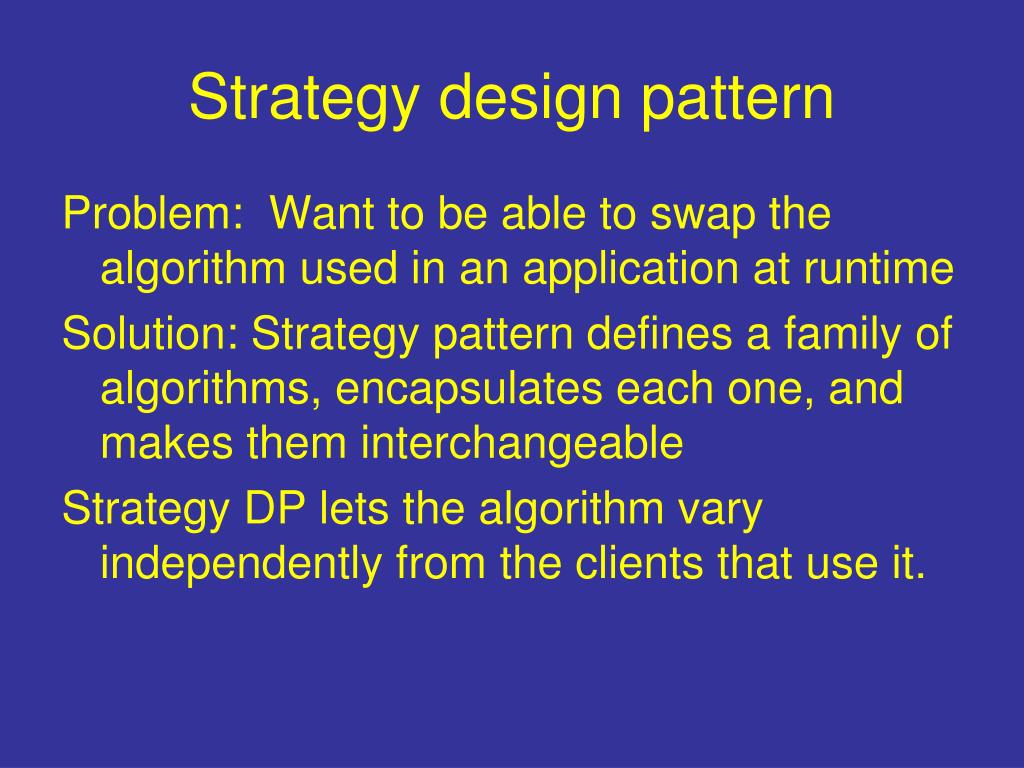 Strategy design pattern

Problem: Want to be able to swap the algorithm used in an application at runtime

Solution: Strategy pattern defines a family of algorithms, encapsulates each one, and makes them interchangeable

Strategy DP lets the algorithm vary independently from the clients that use it.